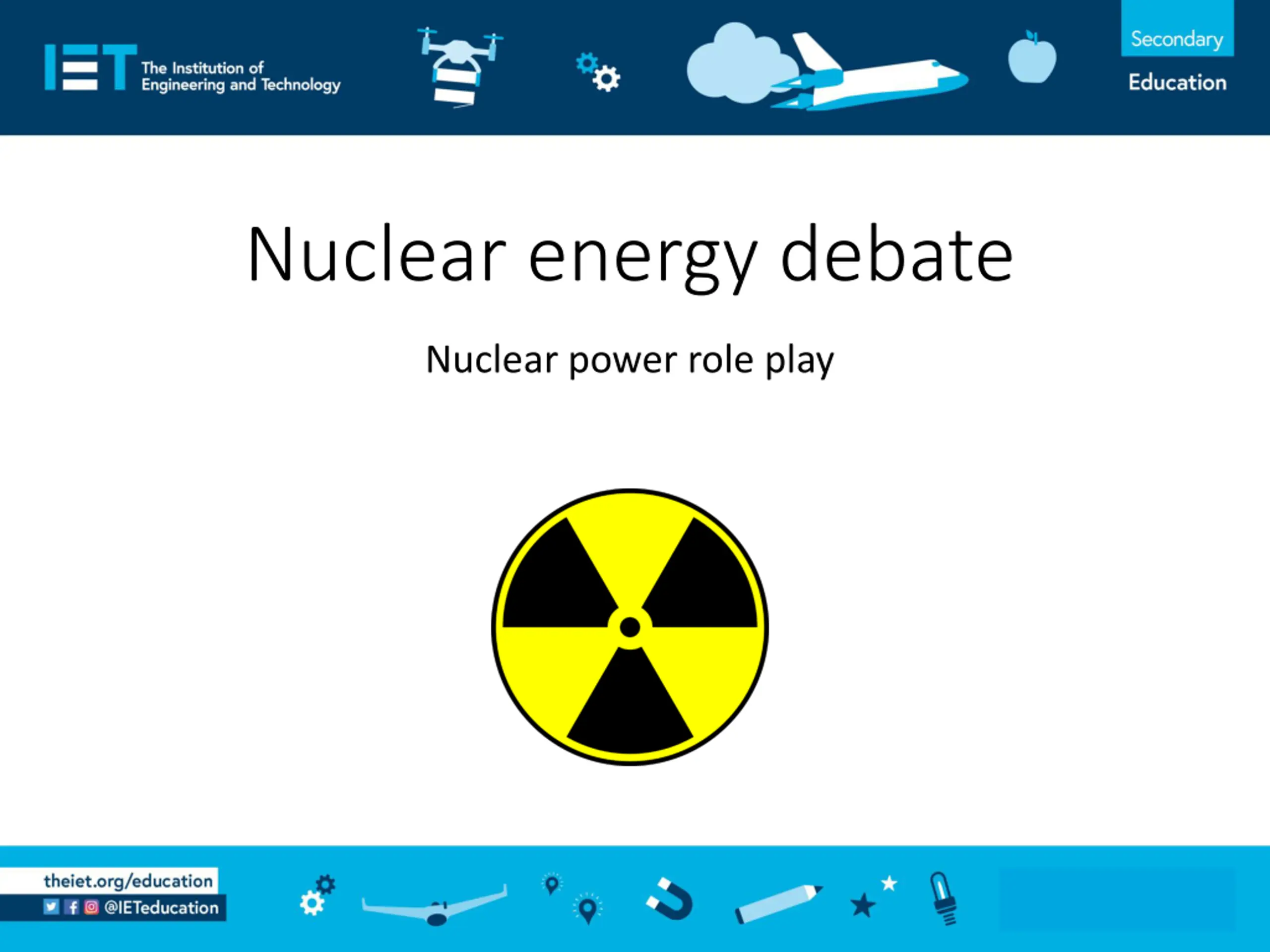 IET The Institution of Engineering and Technology

Secondary
Education

Nuclear energy debate

Nuclear power role play

theiet.org/education
@IETeducation